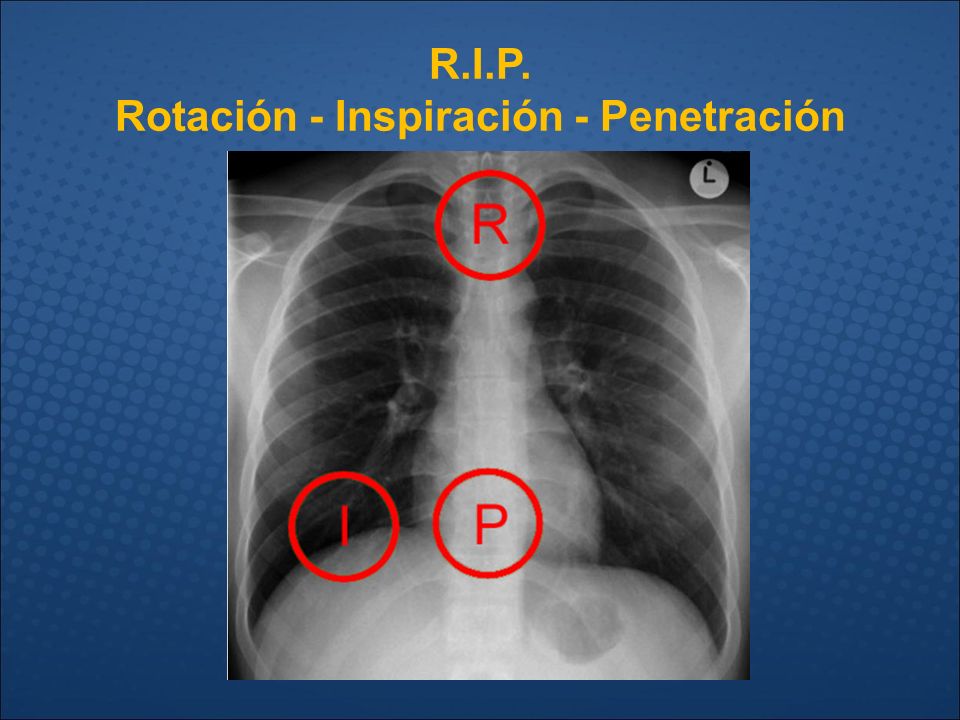 R.I.P.
Rotación - Inspiración - Penetración

L

R

I

P